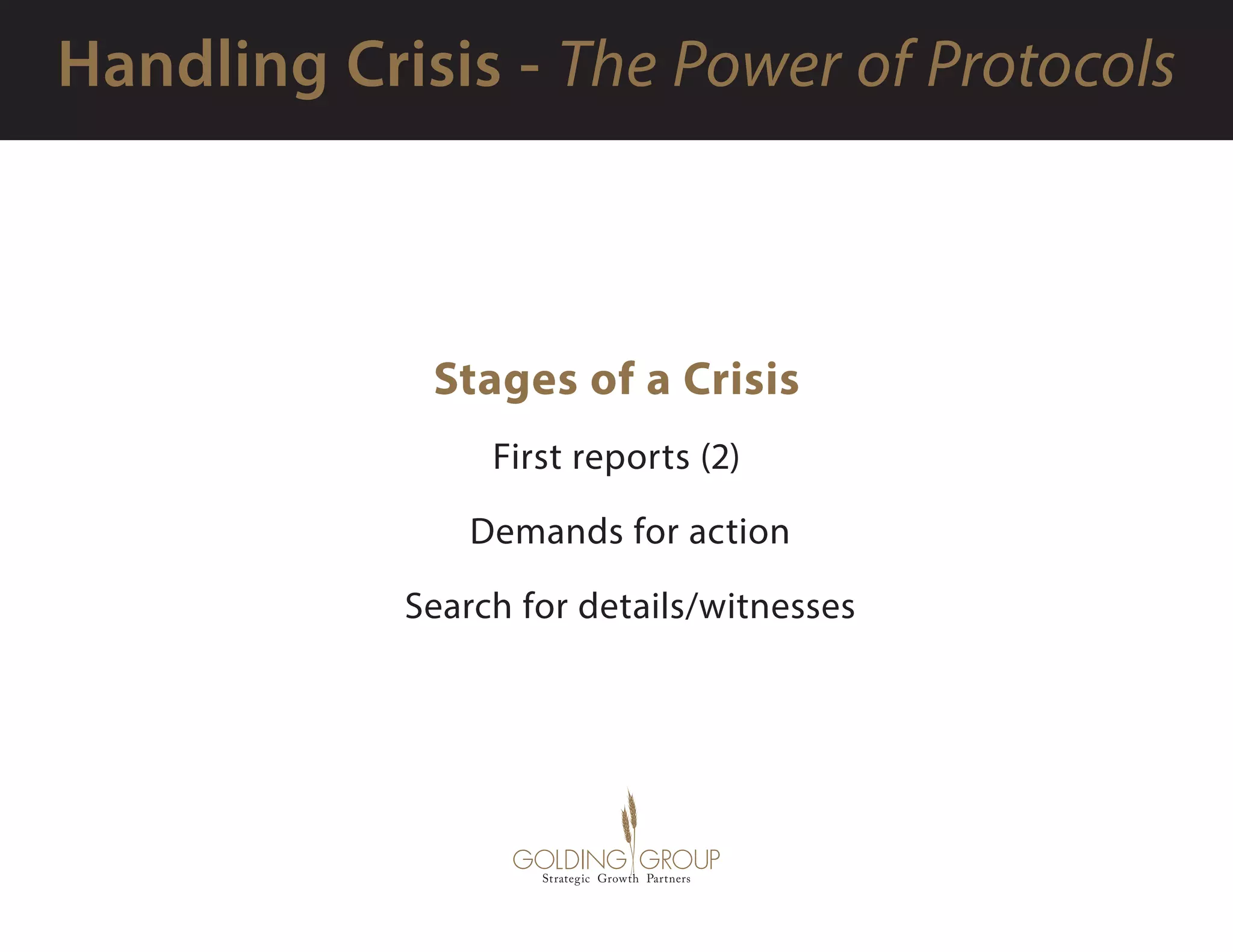 Handling Crisis - The Power of Protocols

Stages of a Crisis

First reports (2)

Demands for action

Search for details/witnesses

GOLDING GROUP
Strategic Growth Partners